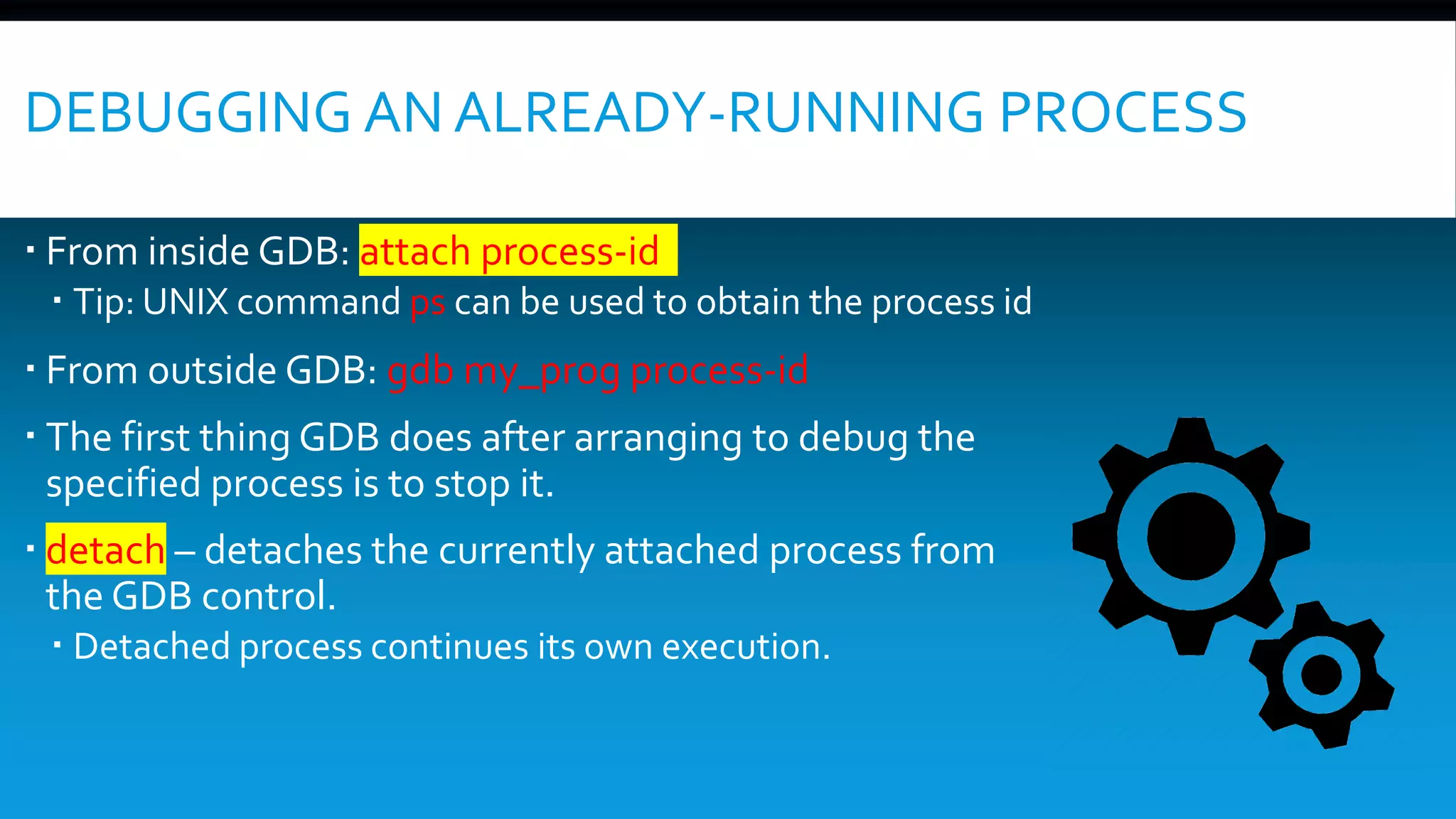 DEBUGGING AN ALREADY-RUNNING PROCESS

▪ From inside GDB: attach process-id

▪ Tip: UNIX command ps can be used to obtain the process id

▪ From outside GDB: gdb my_prog process-id

▪ The first thing GDB does after arranging to debug the specified process is to stop it.

▪ detach – detaches the currently attached process from the GDB control.

▪ Detached process continues its own execution.